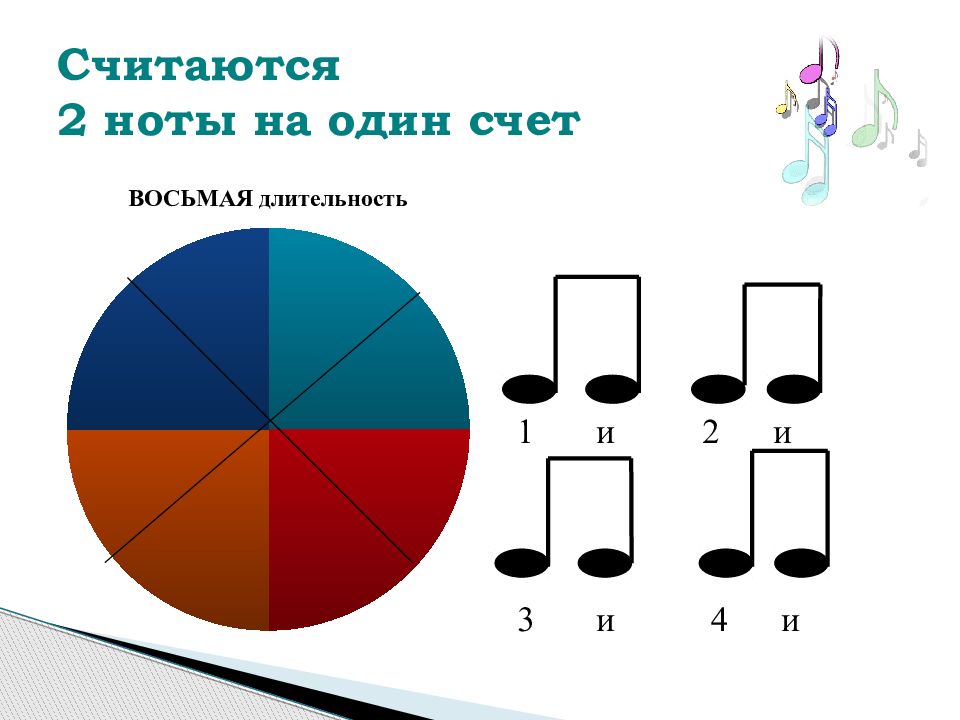 Считаются
2 ноты на один счет

ВОСЬМАЯ длительность

1 и 2 и

3 и 4 и